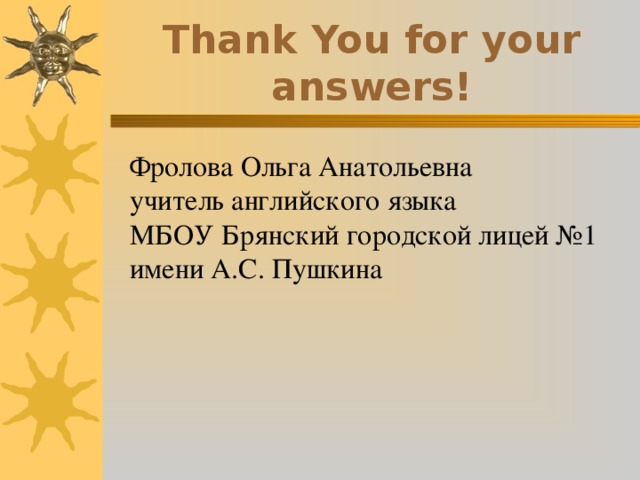 Thank You for your answers!

Фролова Ольга Анатольевна
учитель английского языка
МБОУ Брянский городской лицей №1
имени А.С. Пушкина